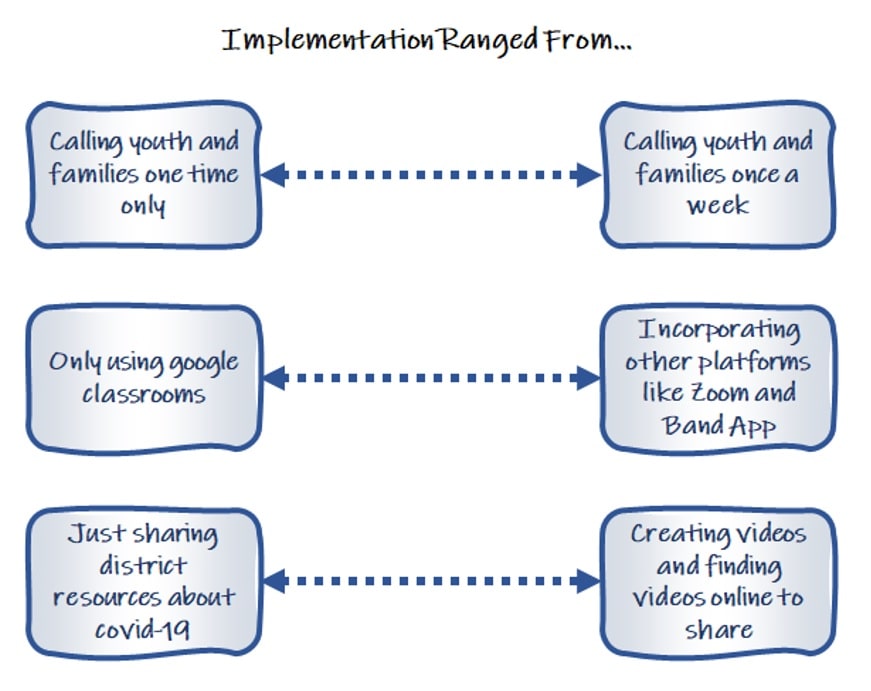 Implementation Ranged From...

Calling youth and families one time only

Calling youth and families once a week

Only using google classrooms

Incorporating other platforms like Zoom and Band App

Just sharing district resources about covid-19

Creating videos and finding videos online to share